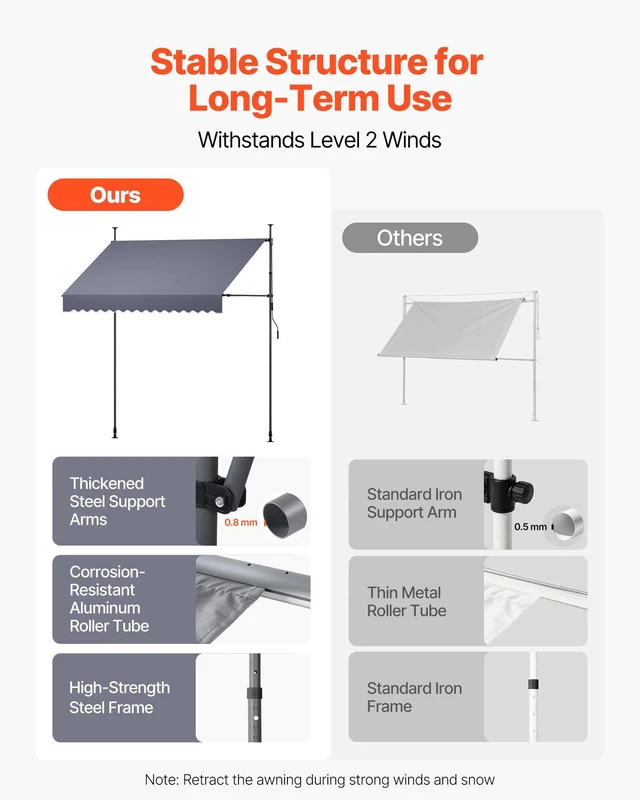 Stable Structure for Long-Term Use

Withstands Level 2 Winds

Ours

Thickened Steel Support Arms

0.8 mm

Corrosion-Resistant Aluminum Roller Tube

High-Strength Steel Frame

Others

Standard Iron Support Arm

0.5 mm

Thin Metal Roller Tube

Standard Iron Frame

Note: Retract the awning during strong winds and snow